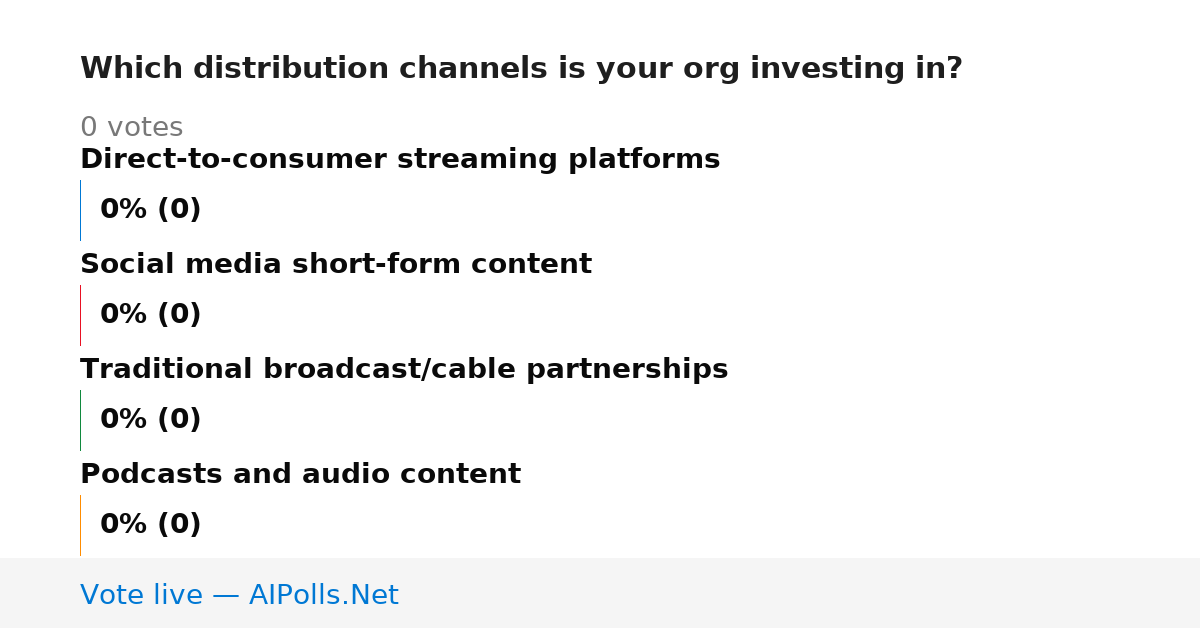 Which distribution channels is your org investing in?

0 votes

Direct-to-consumer streaming platforms

0% (0)

Social media short-form content

0% (0)

Traditional broadcast/cable partnerships

0% (0)

Podcasts and audio content

0% (0)

Vote live — AIPolls.Net